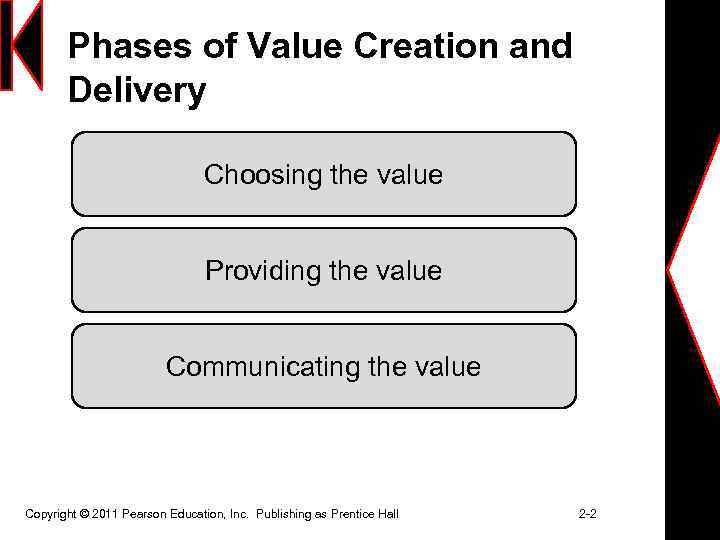 Phases of Value Creation and Delivery

Choosing the value

Providing the value

Communicating the value

Copyright © 2011 Pearson Education, Inc. Publishing as Prentice Hall

2-2